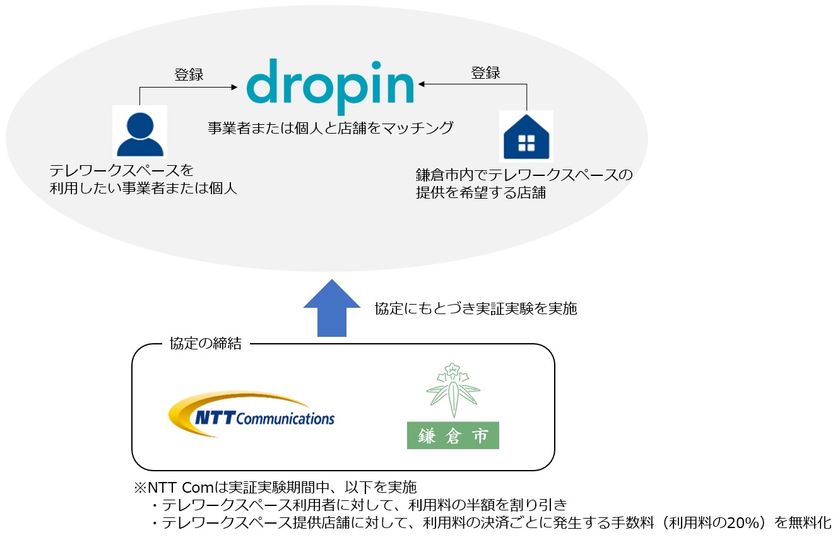 登録

dropin

登録

事業者または個人と店舗をマッチング

テレワークスペースを
利用したい事業者または個人

鎌倉市内でテレワークスペースの
提供を希望する店舗

協定にもとづき実証実験を実施

協定の締結

NTT Communications

鎌倉市

※NTT Comは実証実験期間中、以下を実施
・テレワークスペース利用者に対して、利用料の半額を割り引き
・テレワークスペース提供店舗に対して、利用料の決済ごとに発生する手数料（利用料の20%）を無料化